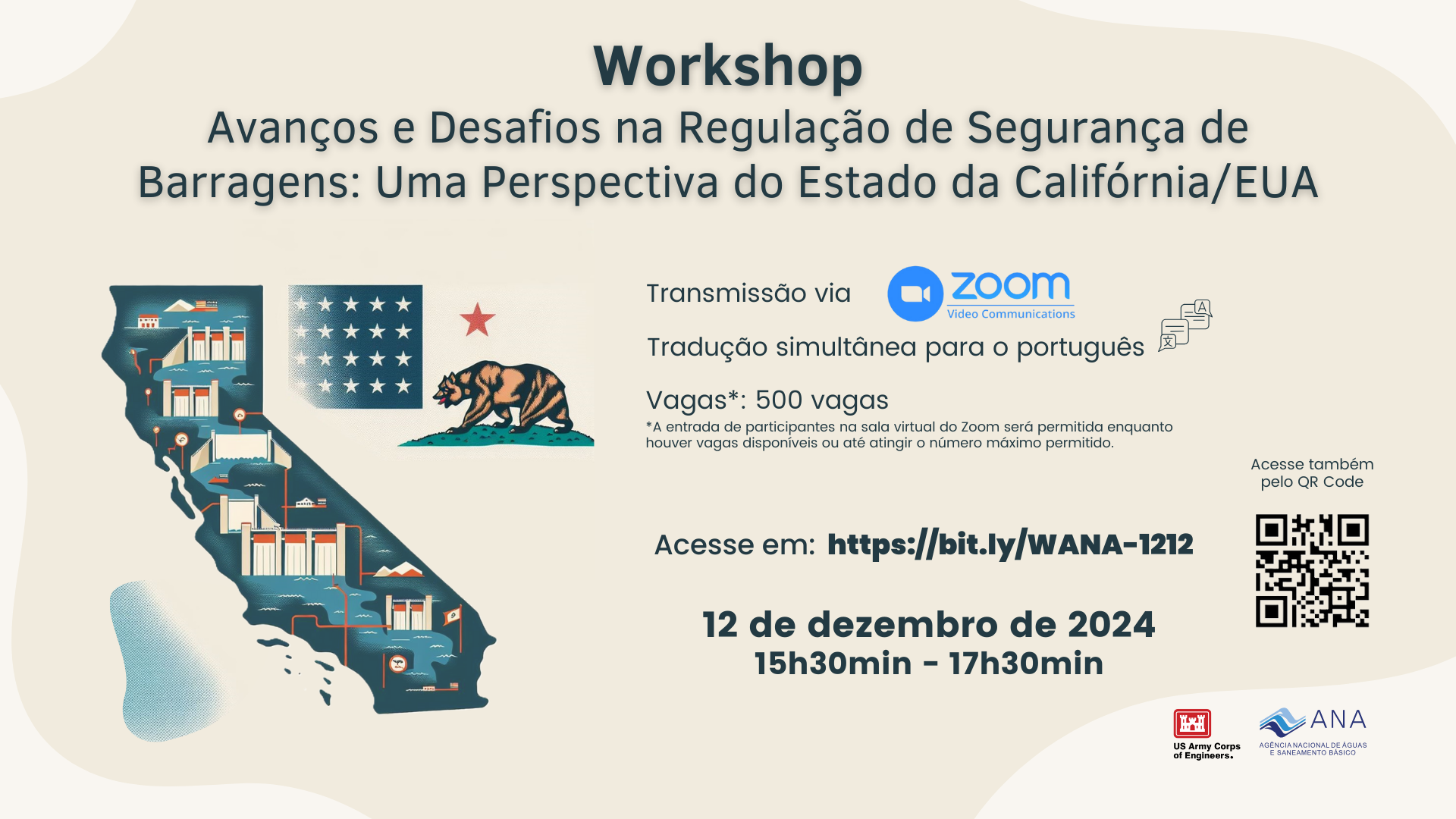 Workshop
Avanços e Desafios na Regulação de Segurança de Barragens: Uma Perspectiva do Estado da Califórnia/EUA

Transmissão via zoom Video Communications

Tradução simultânea para o português

Vagas*: 500 vagas
*A entrada de participantes na sala virtual do Zoom será permitida enquanto houver vagas disponíveis ou até atingir o número máximo permitido.

Acesse também pelo QR Code

Acesse em: https://bit.ly/WANA-1212

12 de dezembro de 2024
15h30min - 17h30min

US Army Corps of Engineers.

ANA
AGÊNCIA NACIONAL DE ÁGUAS E SANEAMENTO BÁSICO